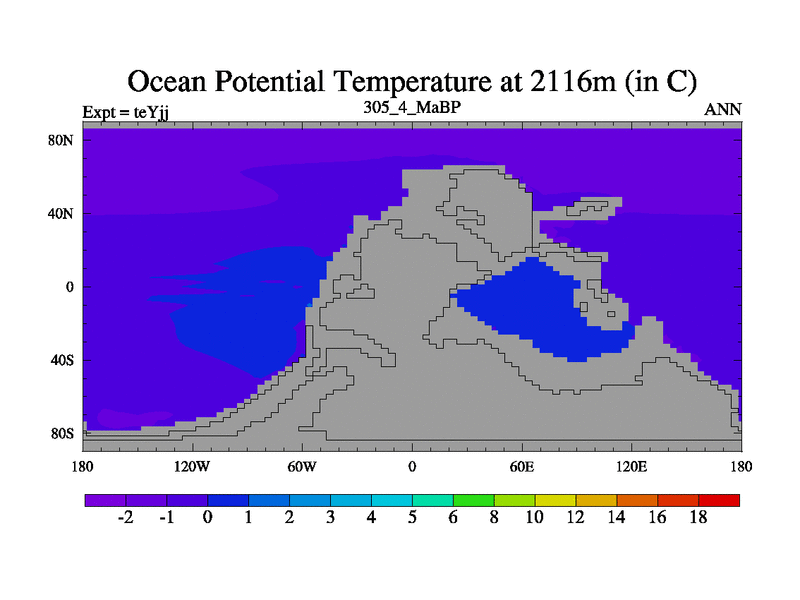 Ocean Potential Temperature at 2116m (in C)
Expt = teYjj
305_4_MaBP
ANN

80N
40N
0
40S
80S

180
120W
60W
0
60E
120E
180

-2
-1
0
1
2
3
4
5
6
8
10
12
14
16
18